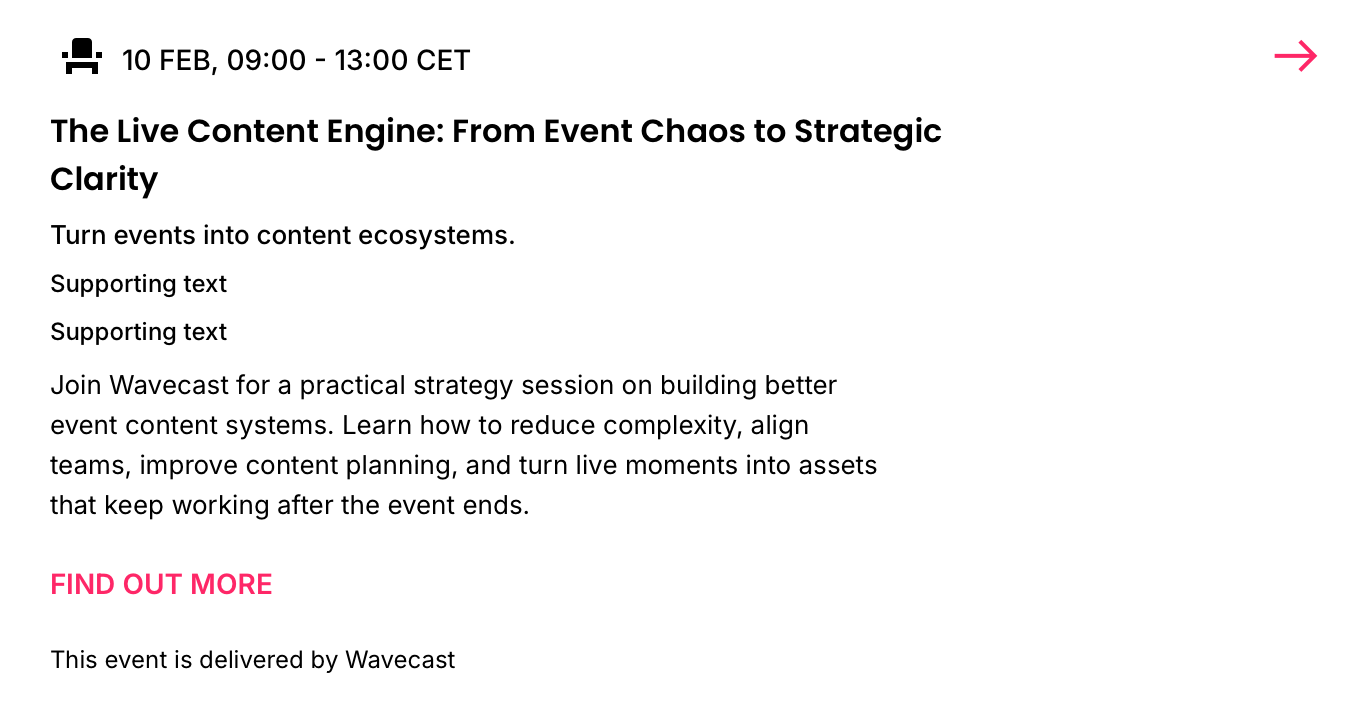 10 FEB, 09:00 - 13:00 CET

The Live Content Engine: From Event Chaos to Strategic Clarity

Turn events into content ecosystems.

Supporting text

Supporting text

Join Wavecast for a practical strategy session on building better event content systems. Learn how to reduce complexity, align teams, improve content planning, and turn live moments into assets that keep working after the event ends.

FIND OUT MORE

This event is delivered by Wavecast